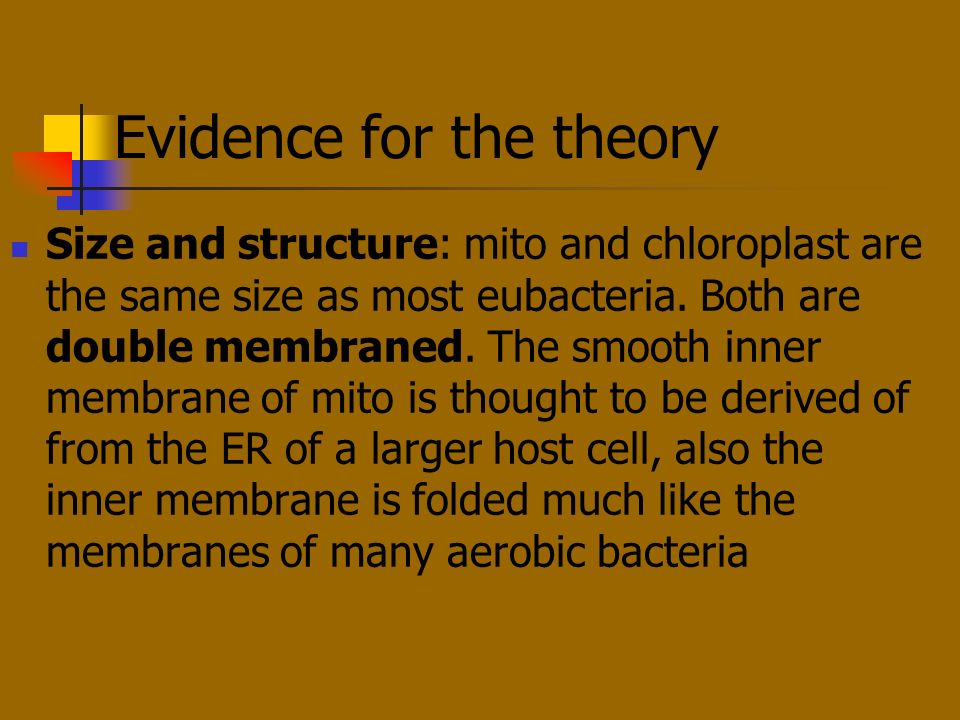 Evidence for the theory

Size and structure: mito and chloroplast are the same size as most eubacteria. Both are double membraned. The smooth inner membrane of mito is thought to be derived of from the ER of a larger host cell, also the inner membrane is folded much like the membranes of many aerobic bacteria